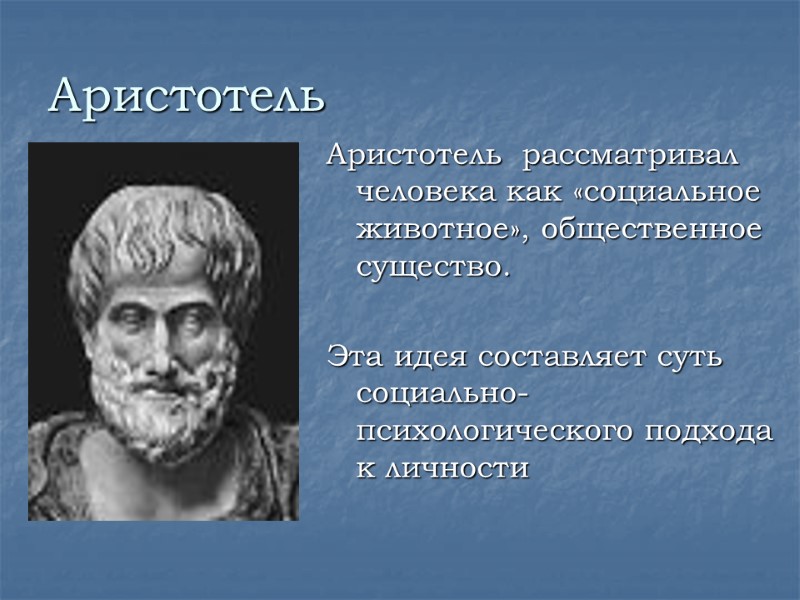 Аристотель

Аристотель рассматривал человека как «социальное животное», общественное существо.

Эта идея составляет суть социально-психологического подхода к личности